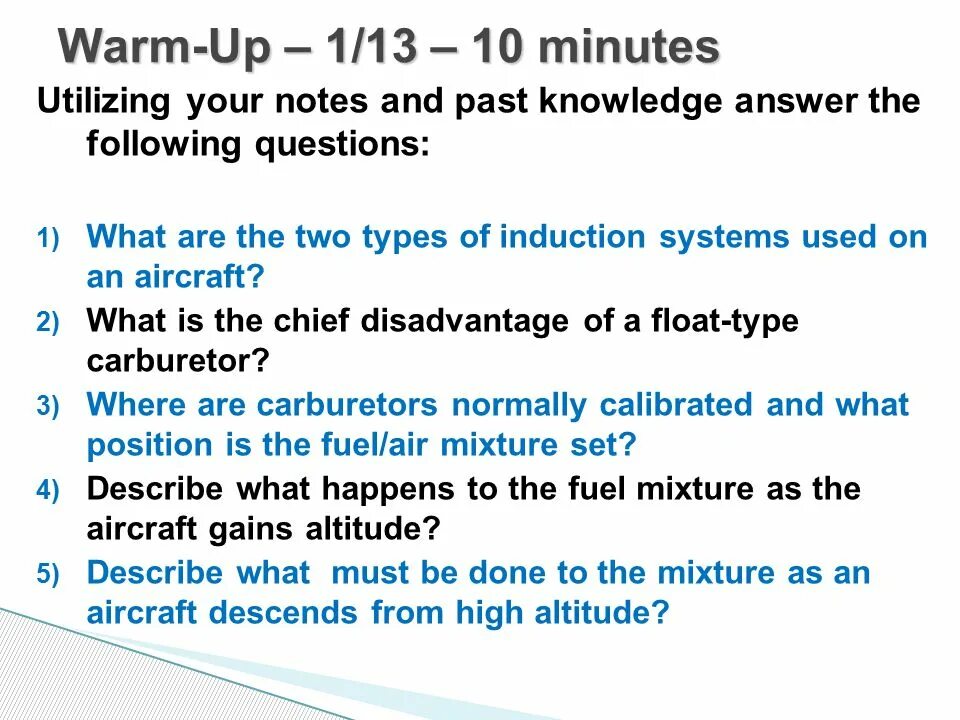 Warm-Up – 1/13 – 10 minutes

Utilizing your notes and past knowledge answer the following questions:

1) What are the two types of induction systems used on an aircraft?
2) What is the chief disadvantage of a float-type carburetor?
3) Where are carburetors normally calibrated and what position is the fuel/air mixture set?
4) Describe what happens to the fuel mixture as the aircraft gains altitude?
5) Describe what must be done to the mixture as an aircraft descends from high altitude?